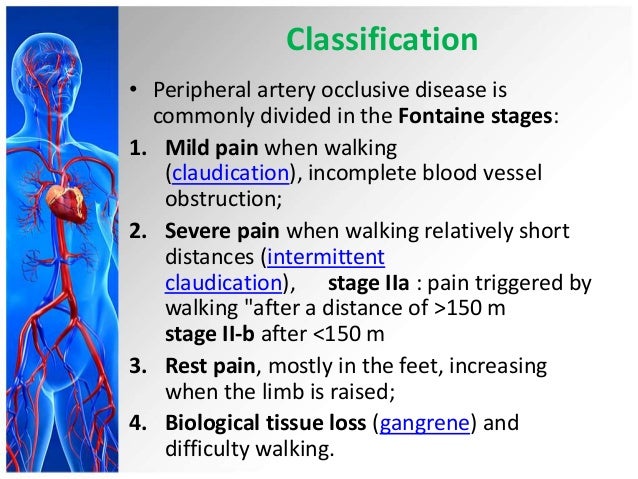 Classification

• Peripheral artery occlusive disease is commonly divided in the Fontaine stages:

1. Mild pain when walking (claudication), incomplete blood vessel obstruction;

2. Severe pain when walking relatively short distances (intermittent claudication), stage IIa : pain triggered by walking "after a distance of >150 m stage II-b after <150 m

3. Rest pain, mostly in the feet, increasing when the limb is raised;

4. Biological tissue loss (gangrene) and difficulty walking.